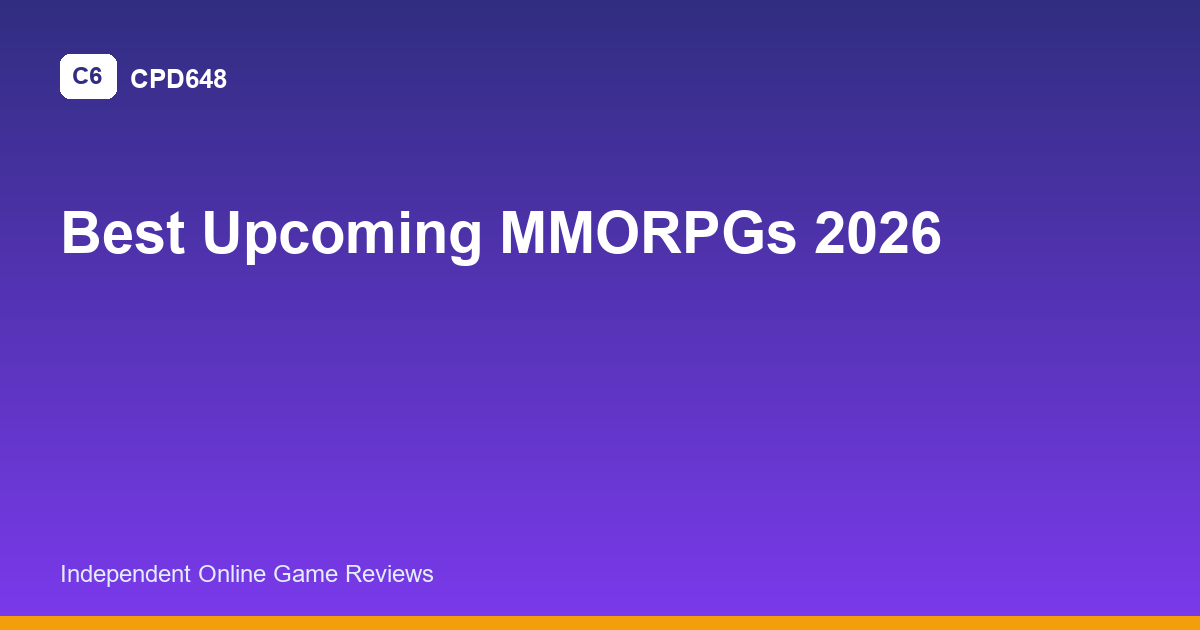 C6 CPD648

Best Upcoming MMORPGs 2026

Independent Online Game Reviews